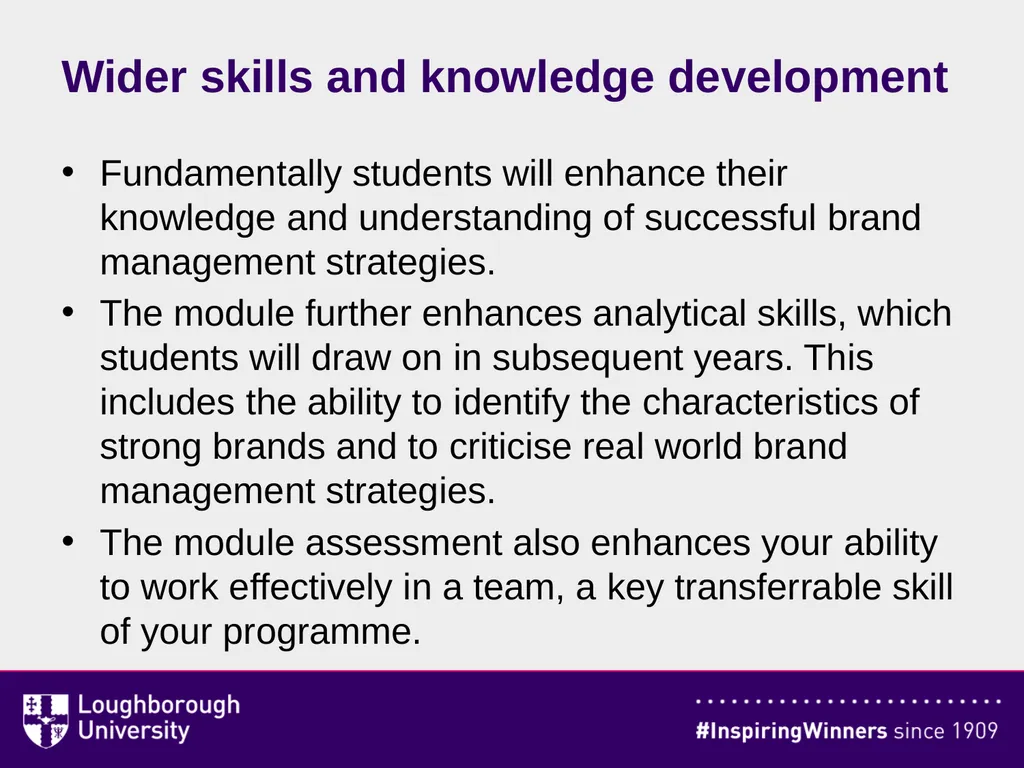 Wider skills and knowledge development

• Fundamentally students will enhance their knowledge and understanding of successful brand management strategies.
• The module further enhances analytical skills, which students will draw on in subsequent years. This includes the ability to identify the characteristics of strong brands and to criticise real world brand management strategies.
• The module assessment also enhances your ability to work effectively in a team, a key transferrable skill of your programme.

Loughborough University

#InspiringWinners since 1909